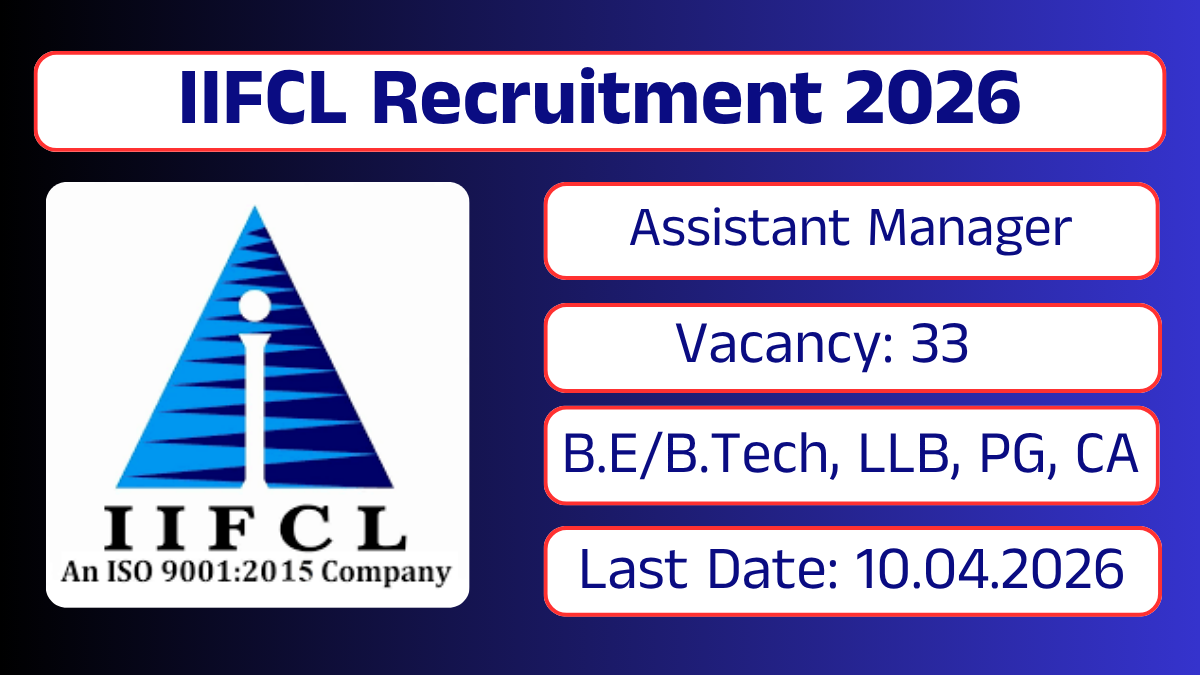 IIFCL Recruitment 2026

IIFCL
An ISO 9001:2015 Company

Assistant Manager

Vacancy: 33

B.E/B.Tech, LLB, PG, CA

Last Date: 10.04.2026